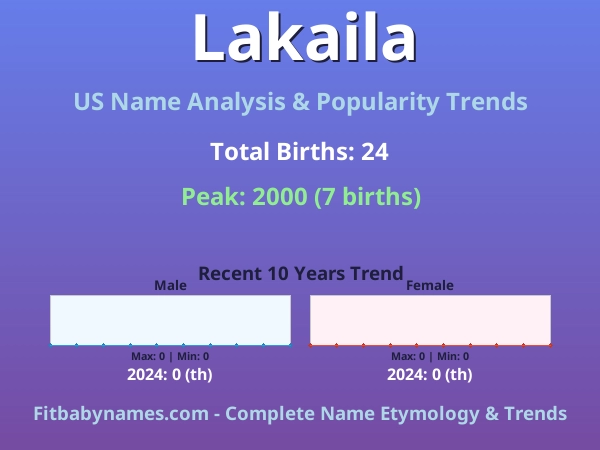 Lakaila

US Name Analysis & Popularity Trends

Total Births: 24

Peak: 2000 (7 births)

Recent 10 Years Trend

Male

Max: 0 | Min: 0

2024: 0 (th)

Female

Max: 0 | Min: 0

2024: 0 (th)

Fitbabynames.com - Complete Name Etymology & Trends